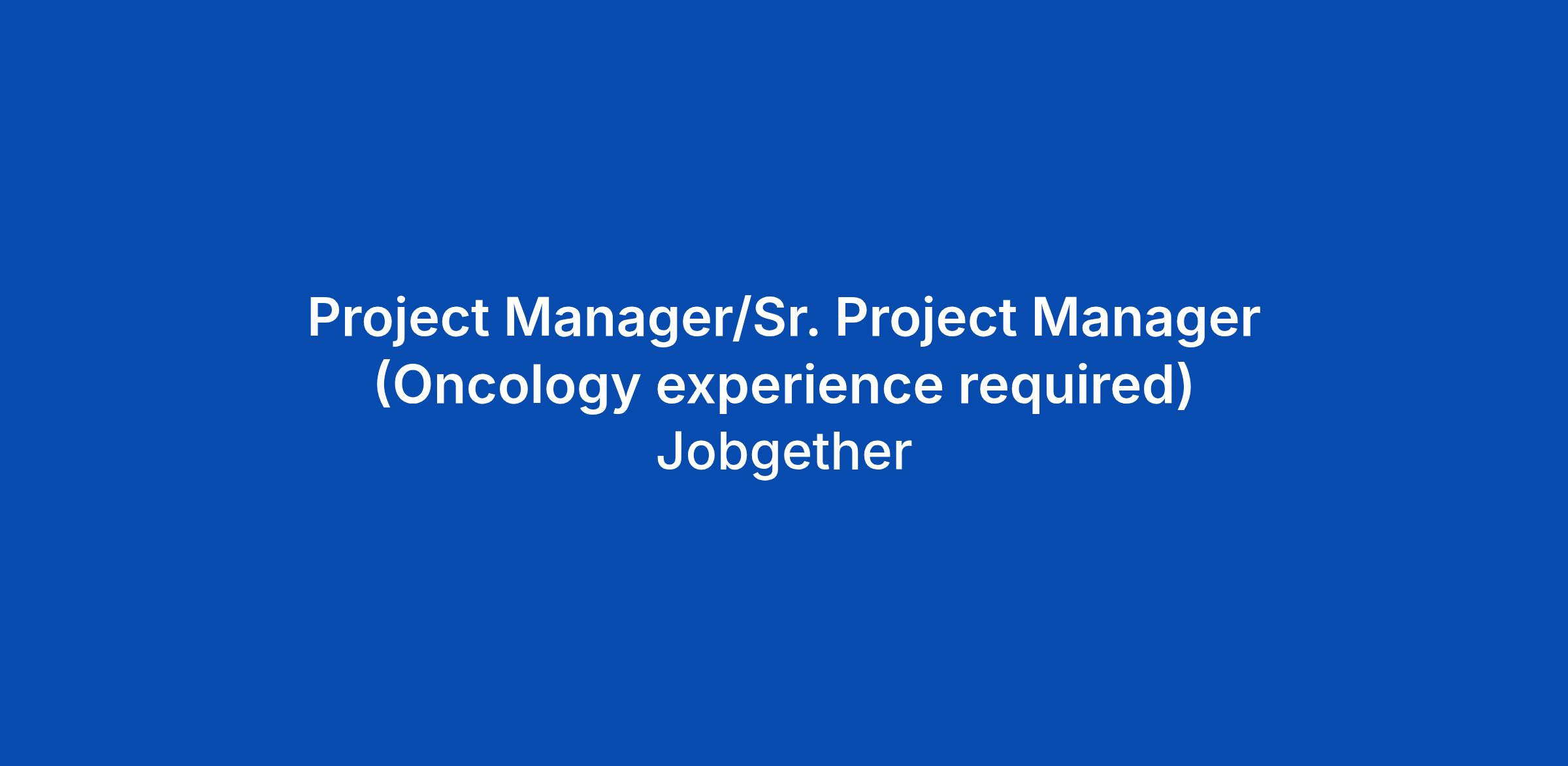 Project Manager/Sr. Project Manager (Oncology experience required)
Jobgether